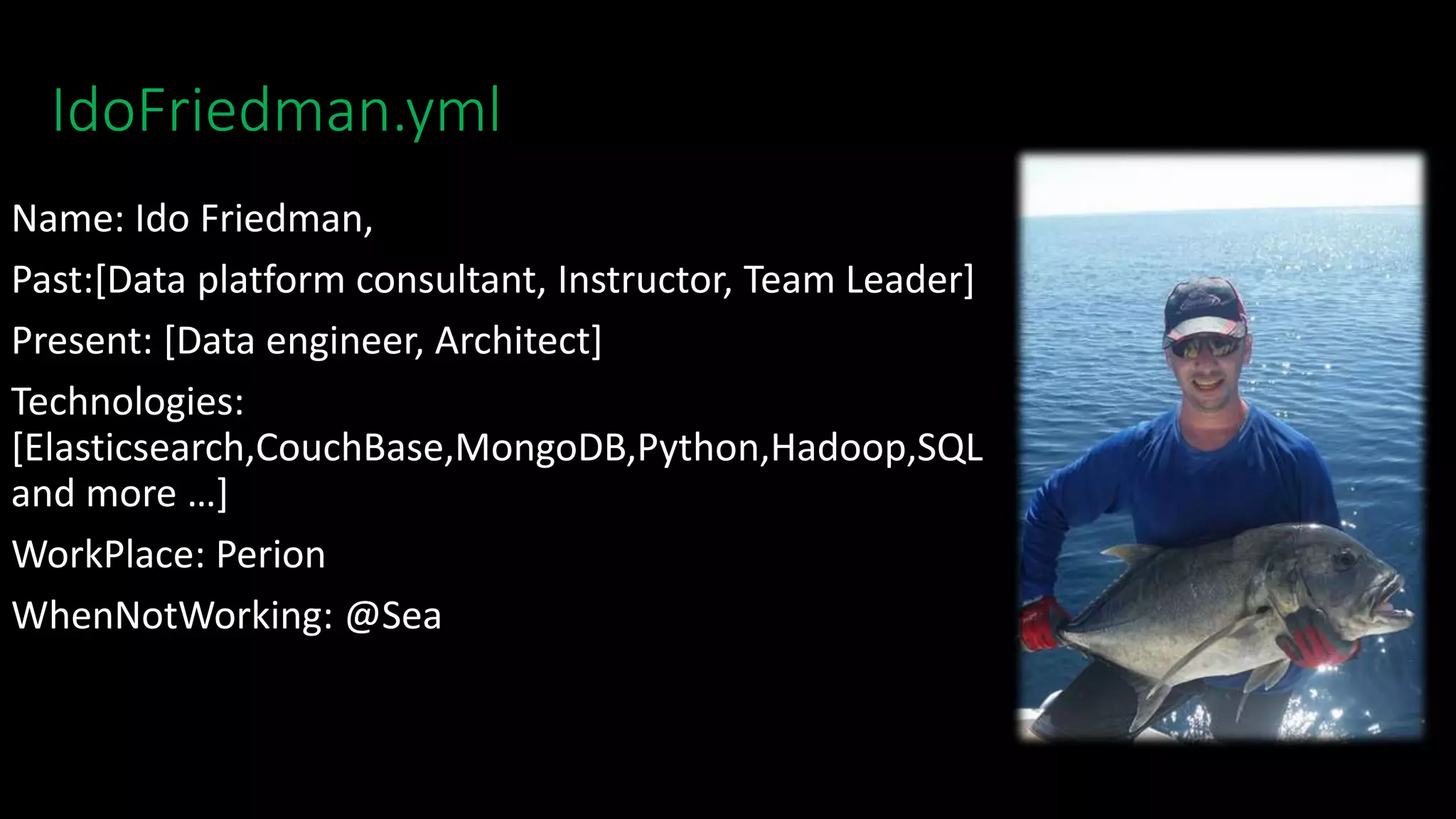 IdoFriedman.yml

Name: Ido Friedman,

Past:[Data platform consultant, Instructor, Team Leader]

Present: [Data engineer, Architect]

Technologies: [Elasticsearch,CouchBase,MongoDB,Python,Hadoop,SQL and more …]

WorkPlace: Perion

WhenNotWorking: @Sea